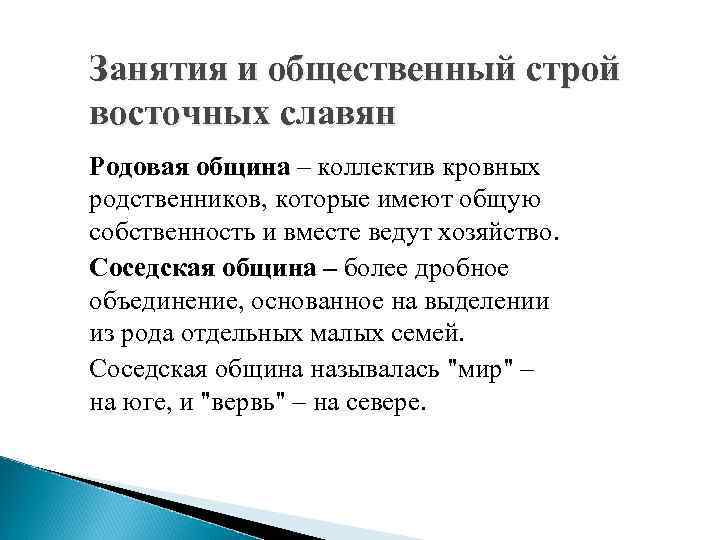 Занятия и общественный строй восточных славян

Родовая община – коллектив кровных родственников, которые имеют общую собственность и вместе ведут хозяйство.

Соседская община – более дробное объединение, основанное на выделении из рода отдельных малых семей.

Соседская община называлась "мир" – на юге, и "вервь" – на севере.